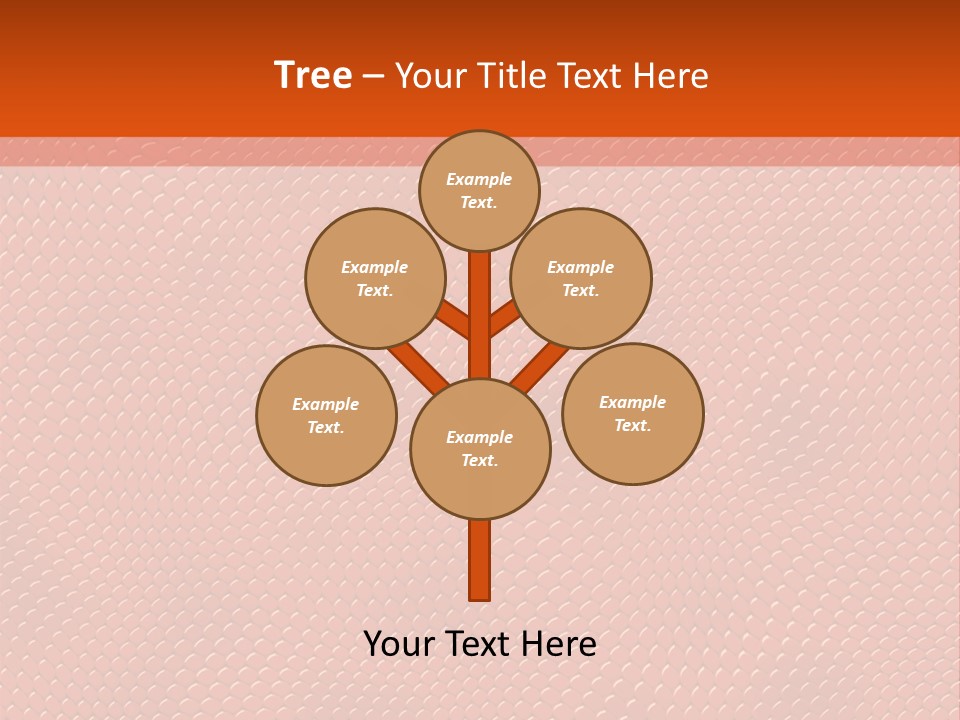 Tree – Your Title Text Here

Example Text.

Example Text.

Example Text.

Example Text.

Example Text.

Example Text.

Your Text Here